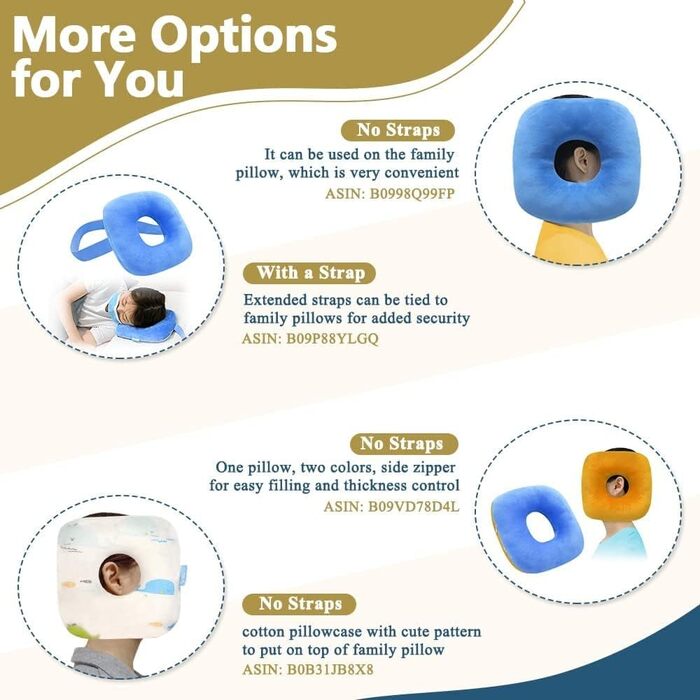 More Options for You

No Straps
It can be used on the family pillow, which is very convenient
ASIN: B0998Q99FP

With a Strap
Extended straps can be tied to family pillows for added security
ASIN: B09P88YLGQ

No Straps
One pillow, two colors, side zipper for easy filling and thickness control
ASIN: B09VD78D4L

No Straps
cotton pillowcase with cute pattern to put on top of family pillow
ASIN: B0B31JB8X8